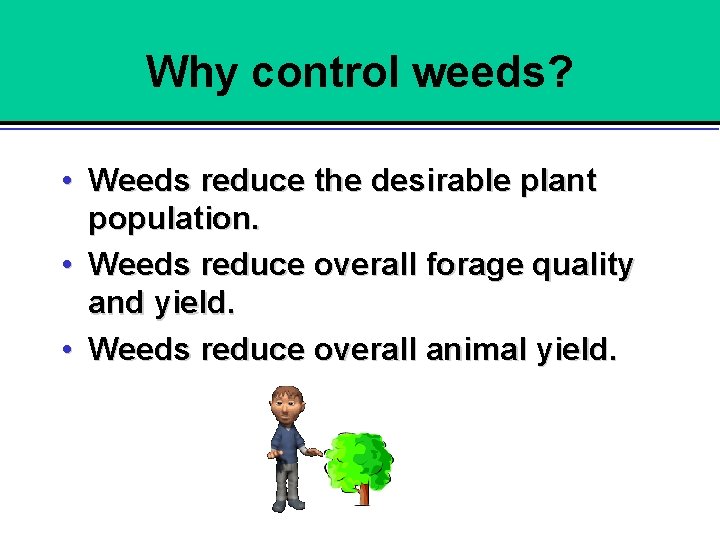 Why control weeds?

• Weeds reduce the desirable plant population.
• Weeds reduce overall forage quality and yield.
• Weeds reduce overall animal yield.